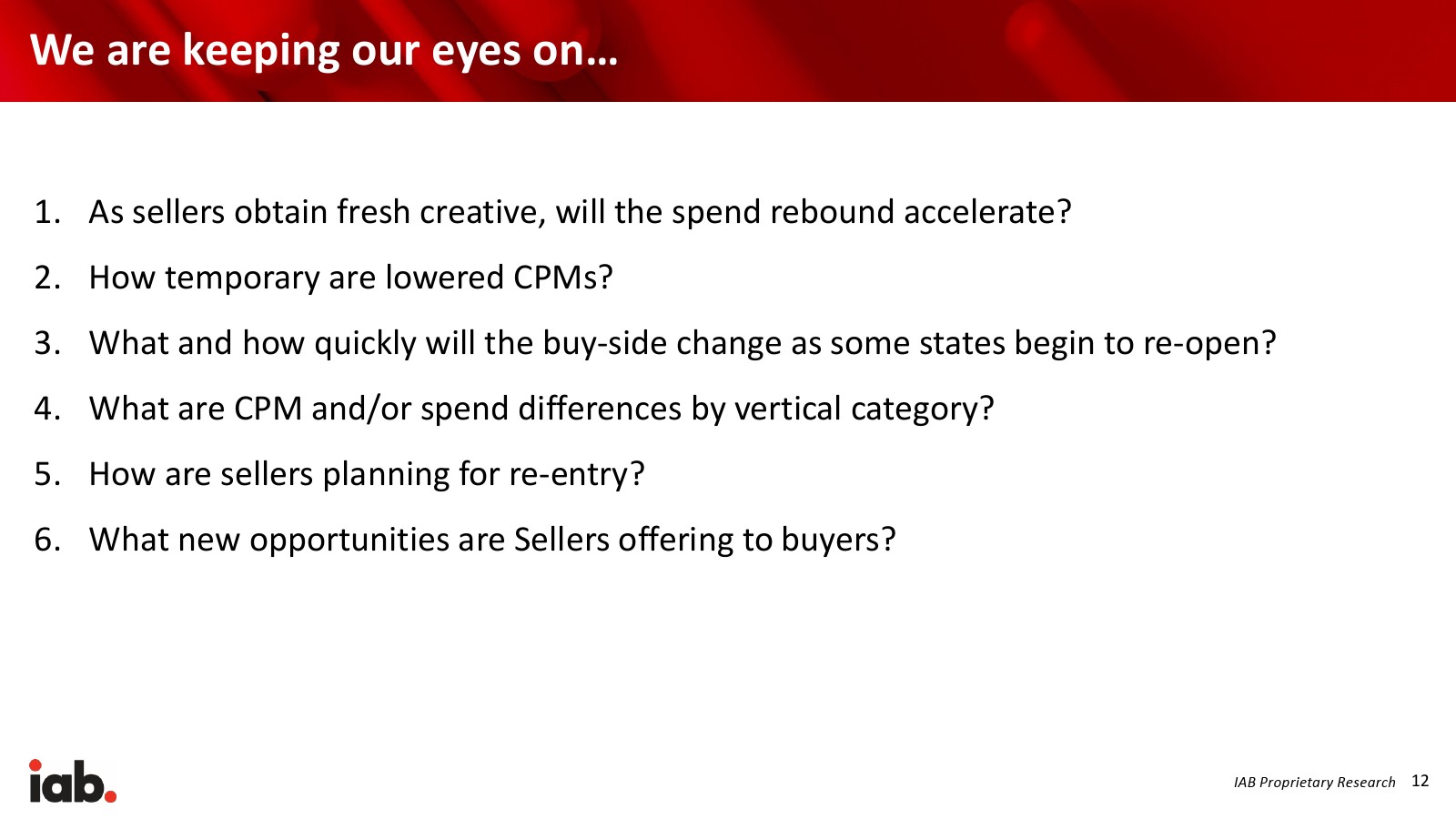 We are keeping our eyes on…

1. As sellers obtain fresh creative, will the spend rebound accelerate?
2. How temporary are lowered CPMs?
3. What and how quickly will the buy-side change as some states begin to re-open?
4. What are CPM and/or spend differences by vertical category?
5. How are sellers planning for re-entry?
6. What new opportunities are Sellers offering to buyers?

iab.

IAB Proprietary Research 12